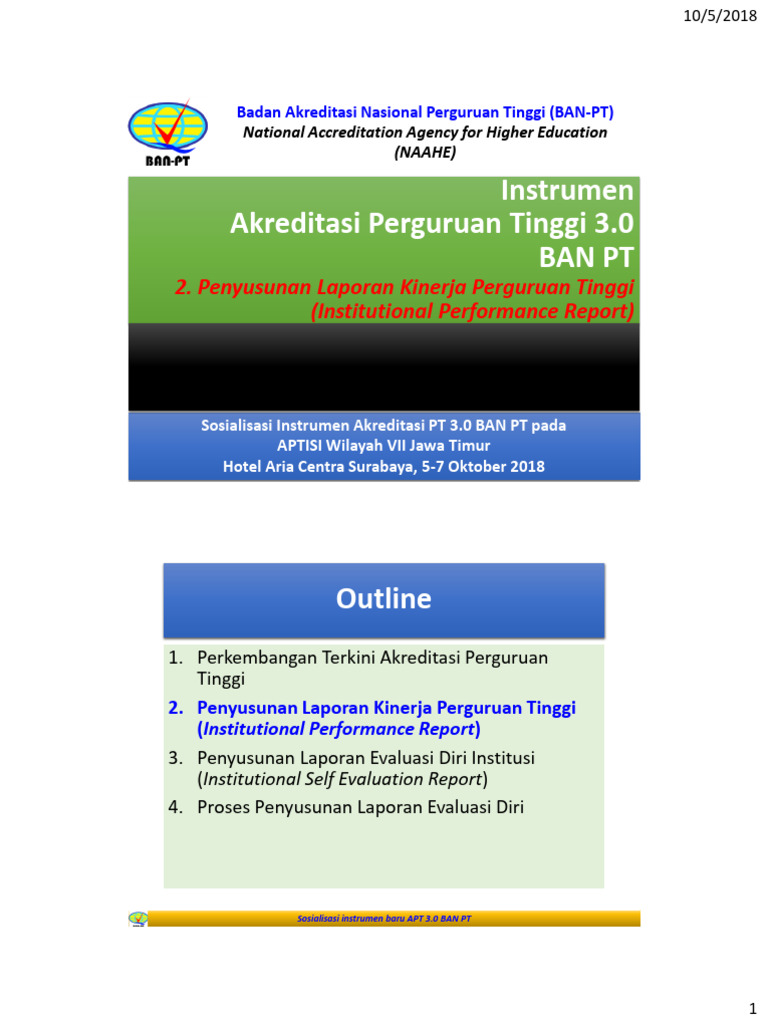 10/5/2018

BAN-PT

Badan Akreditasi Nasional Perguruan Tinggi (BAN-PT)
National Accreditation Agency for Higher Education (NAAHE)

Instrumen
Akreditasi Perguruan Tinggi 3.0
BAN PT

2. Penyusunan Laporan Kinerja Perguruan Tinggi (Institutional Performance Report)

Sosialisasi Instrumen Akreditasi PT 3.0 BAN PT pada
APTISI Wilayah VII Jawa Timur
Hotel Aria Centra Surabaya, 5-7 Oktober 2018

Outline

1. Perkembangan Terkini Akreditasi Perguruan Tinggi
2. Penyusunan Laporan Kinerja Perguruan Tinggi (Institutional Performance Report)
3. Penyusunan Laporan Evaluasi Diri Institusi (Institutional Self Evaluation Report)
4. Proses Penyusunan Laporan Evaluasi Diri

Sosialisasi instrumen baru APT 3.0 BAN PT

1